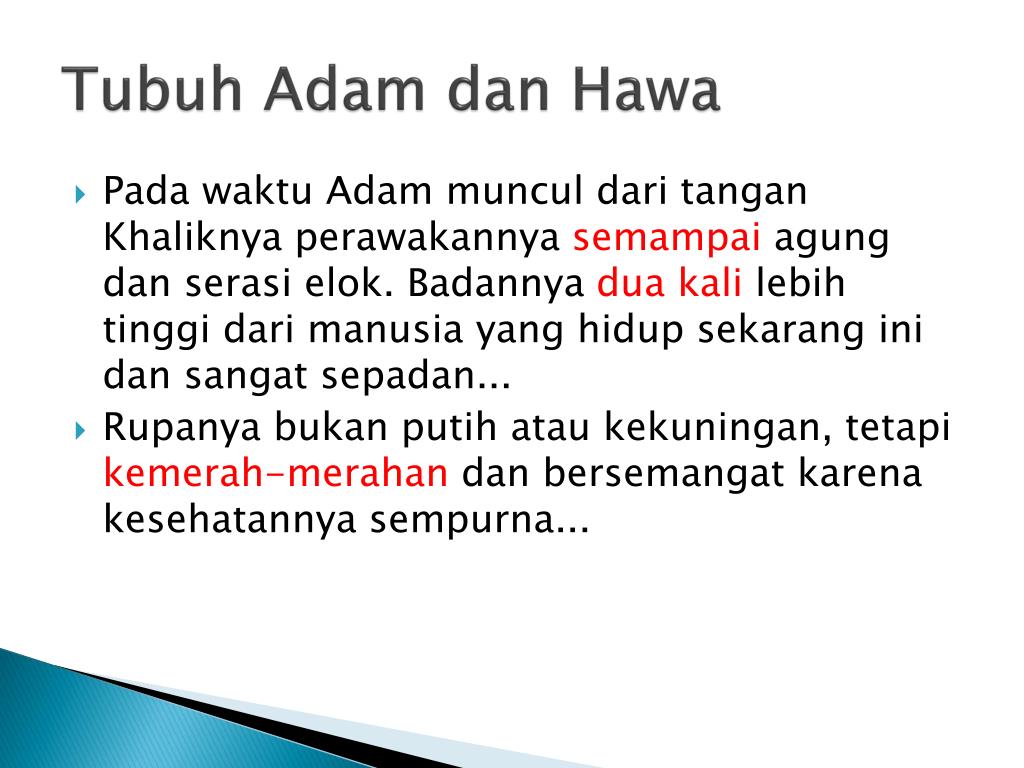 Tubuh Adam dan Hawa

Pada waktu Adam muncul dari tangan Khaliknya perawakannya semampai agung dan serasi elok. Badannya dua kali lebih tinggi dari manusia yang hidup sekarang ini dan sangat sepadan...

Rupanya bukan putih atau kekuningan, tetapi kemerah–merahan dan bersemangat karena kesehatannya sempurna...